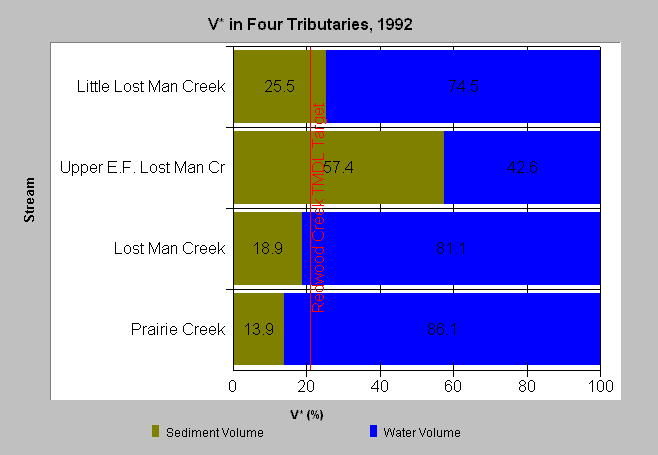 V* in Four Tributaries, 1992

Stream

Little Lost Man Creek 25.5 74.5

Upper E.F. Lost Man Cr 57.4 42.6

Lost Man Creek 18.9 81.1

Prairie Creek 13.9 86.1

Redwood Creek TMDL Target

0 20 40 60 80 100

V* (%)

Sediment Volume

Water Volume